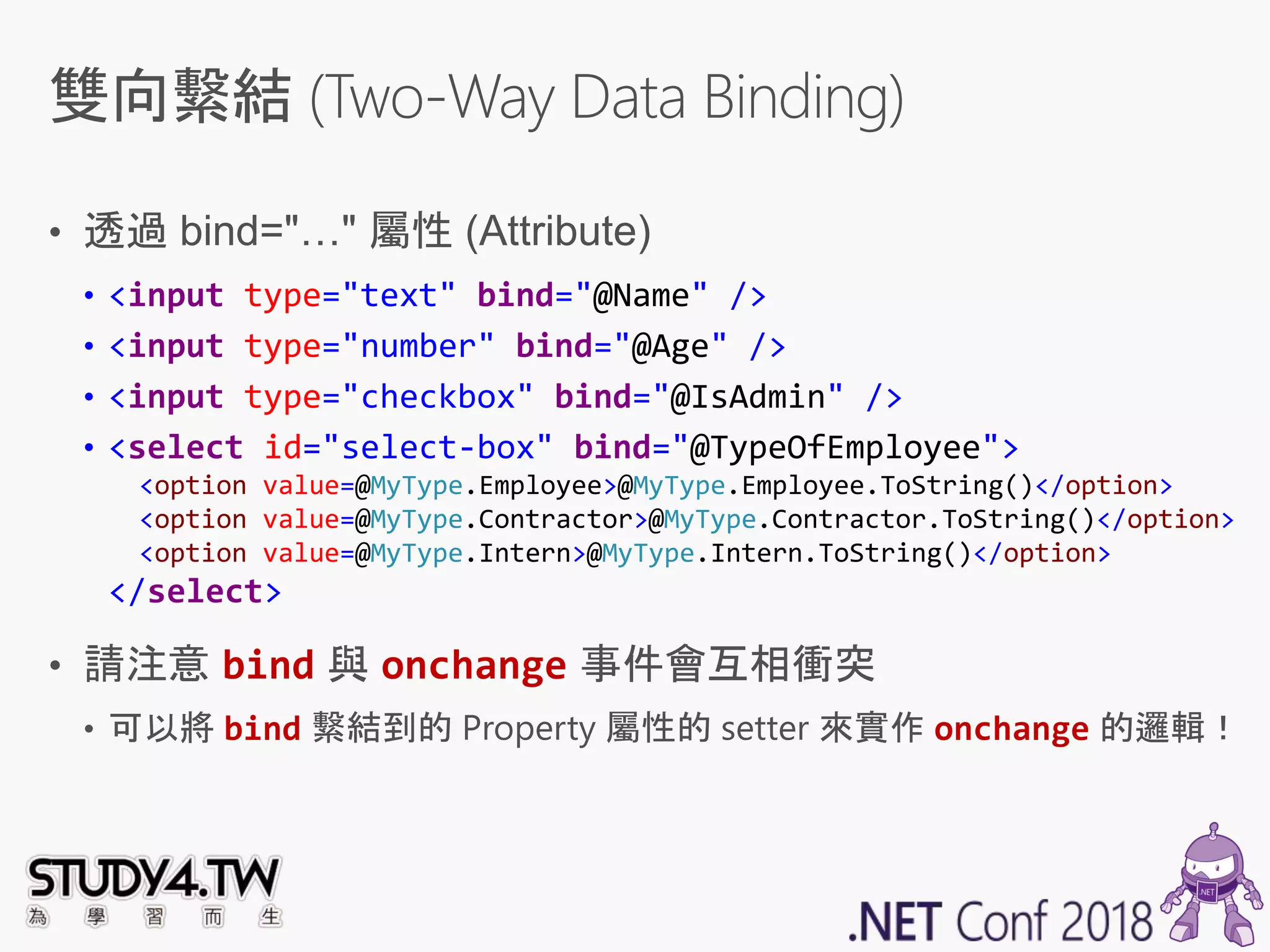 雙向繫結 (Two-Way Data Binding)

• 透過 bind="..." 屬性 (Attribute)

• <input type="text" bind="@Name" />

• <input type="number" bind="@Age" />

• <input type="checkbox" bind="@IsAdmin" />

• <select id="select-box" bind="@TypeOfEmployee">
<option value=@MyType.Employee>@MyType.Employee.ToString()</option>
<option value=@MyType.Contractor>@MyType.Contractor.ToString()</option>
<option value=@MyType.Intern>@MyType.Intern.ToString()</option>
</select>

• 請注意 bind 與 onchange 事件會互相衝突

• 可以將 bind 繫結到的 Property 屬性的 setter 來實作 onchange 的邏輯！

STUDY4.TW
為 學 習 而 生

.NET Conf 2018

.NET